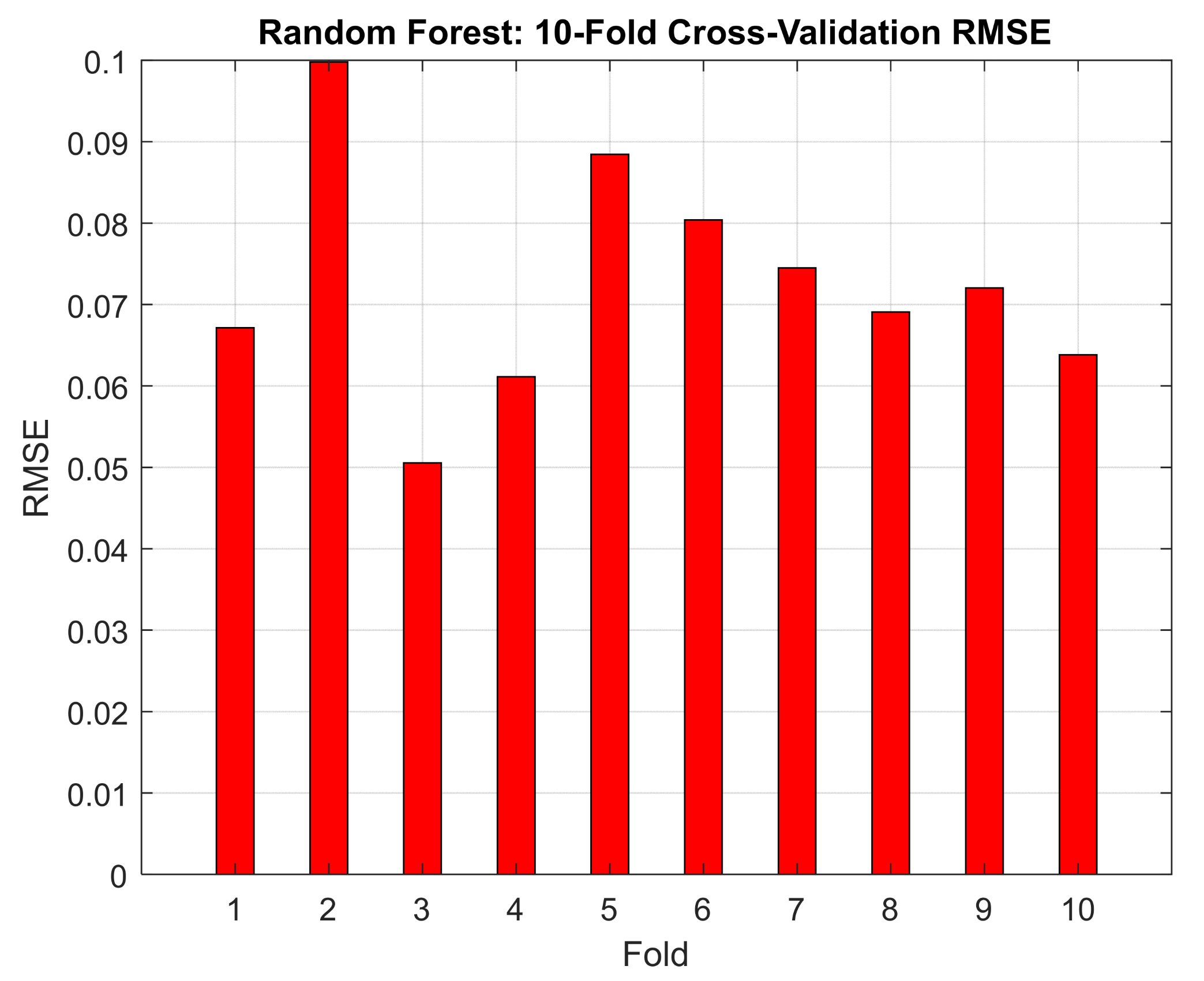 Random Forest: 10-Fold Cross-Validation RMSE

RMSE

0.1
0.09
0.08
0.07
0.06
0.05
0.04
0.03
0.02
0.01
0

1 2 3 4 5 6 7 8 9 10

Fold